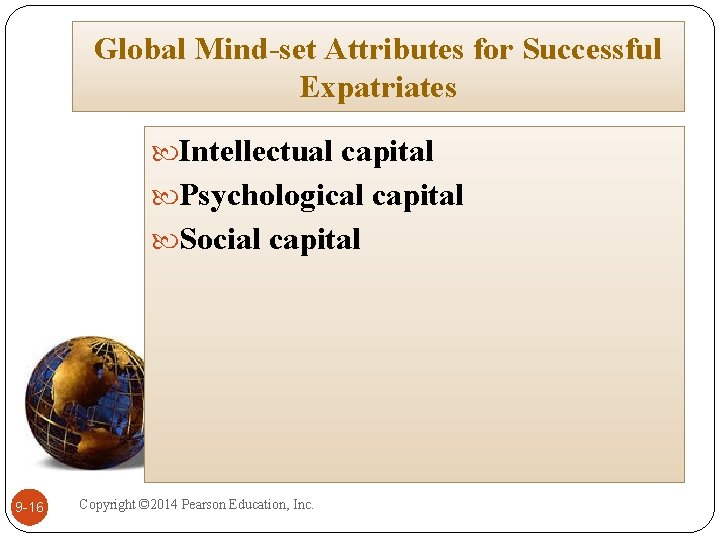 Global Mind-set Attributes for Successful Expatriates

Intellectual capital
Psychological capital
Social capital

9-16

Copyright ©2014 Pearson Education, Inc.